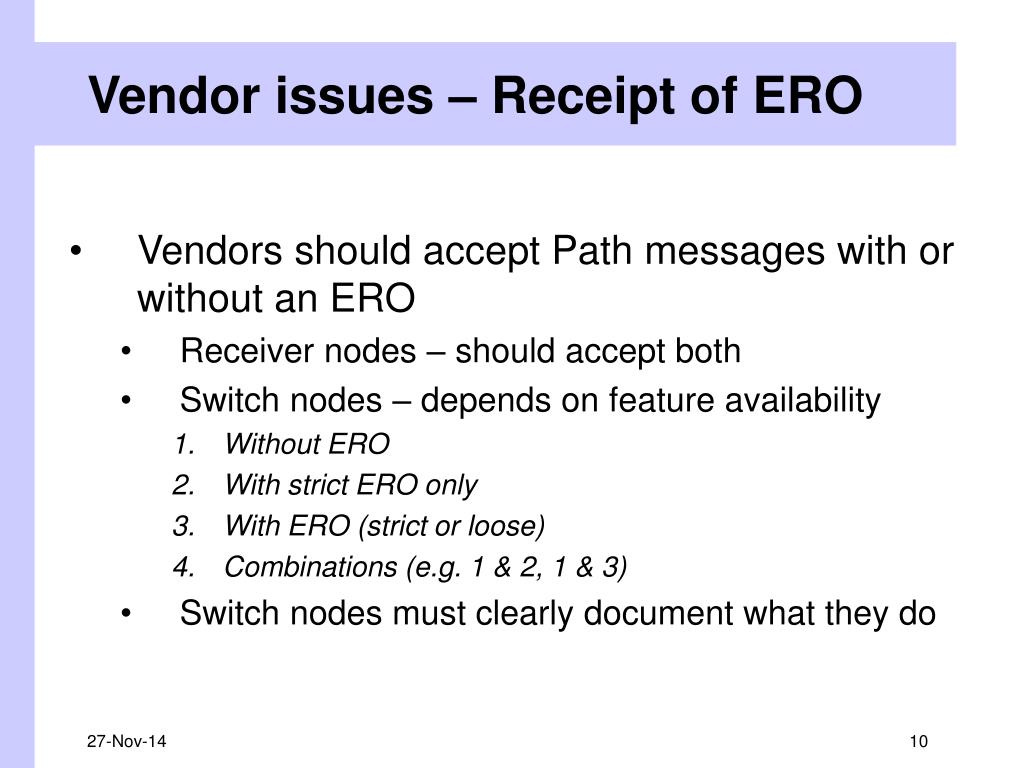 Vendor issues – Receipt of ERO

• Vendors should accept Path messages with or without an ERO
  • Receiver nodes – should accept both
  • Switch nodes – depends on feature availability
    1. Without ERO
    2. With strict ERO only
    3. With ERO (strict or loose)
    4. Combinations (e.g. 1 & 2, 1 & 3)
  • Switch nodes must clearly document what they do

27-Nov-14

10